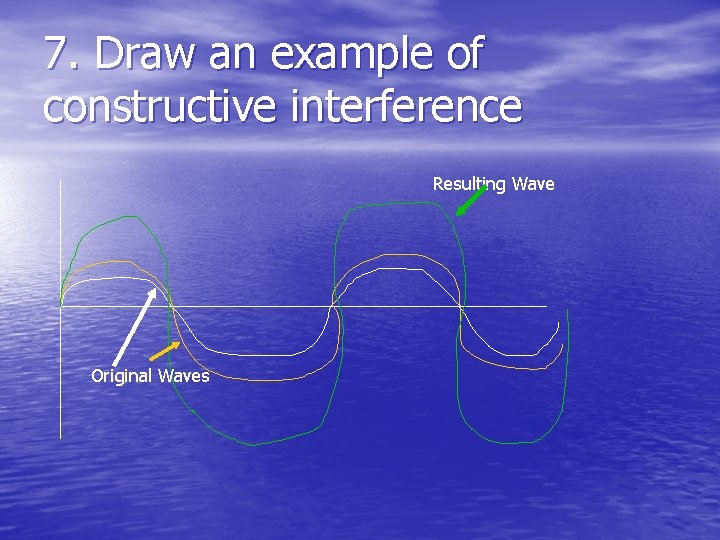 7. Draw an example of constructive interference

Resulting Wave

Original Waves